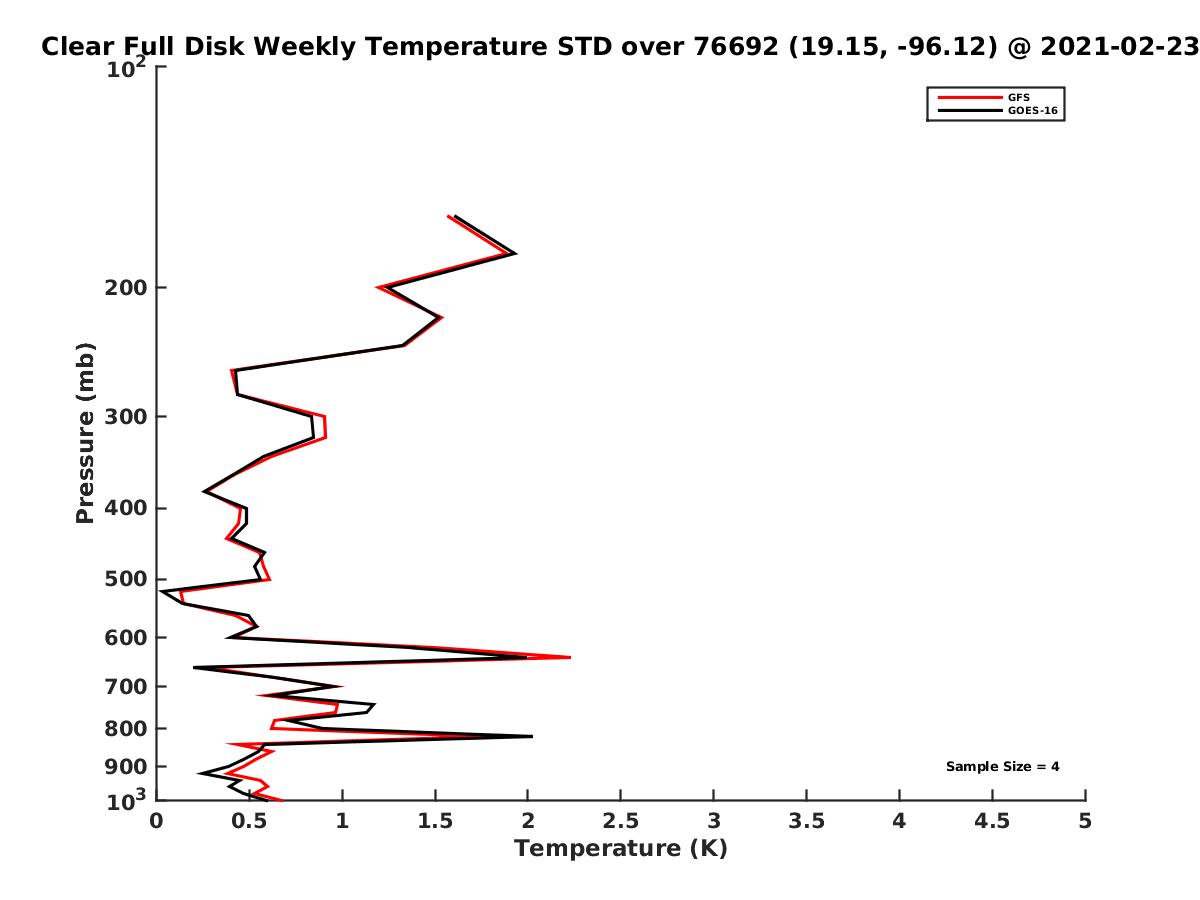 Clear Full Disk Weekly Temperature STD over 76692 (19.15, -96.12) @ 2021-02-23

GFS
GOES-16

Pressure (mb)

$10^2$
200
300
400
500
600
700
800
900
$10^3$

Sample Size = 4

0
0.5
1
1.5
2
2.5
3
3.5
4
4.5
5

Temperature (K)